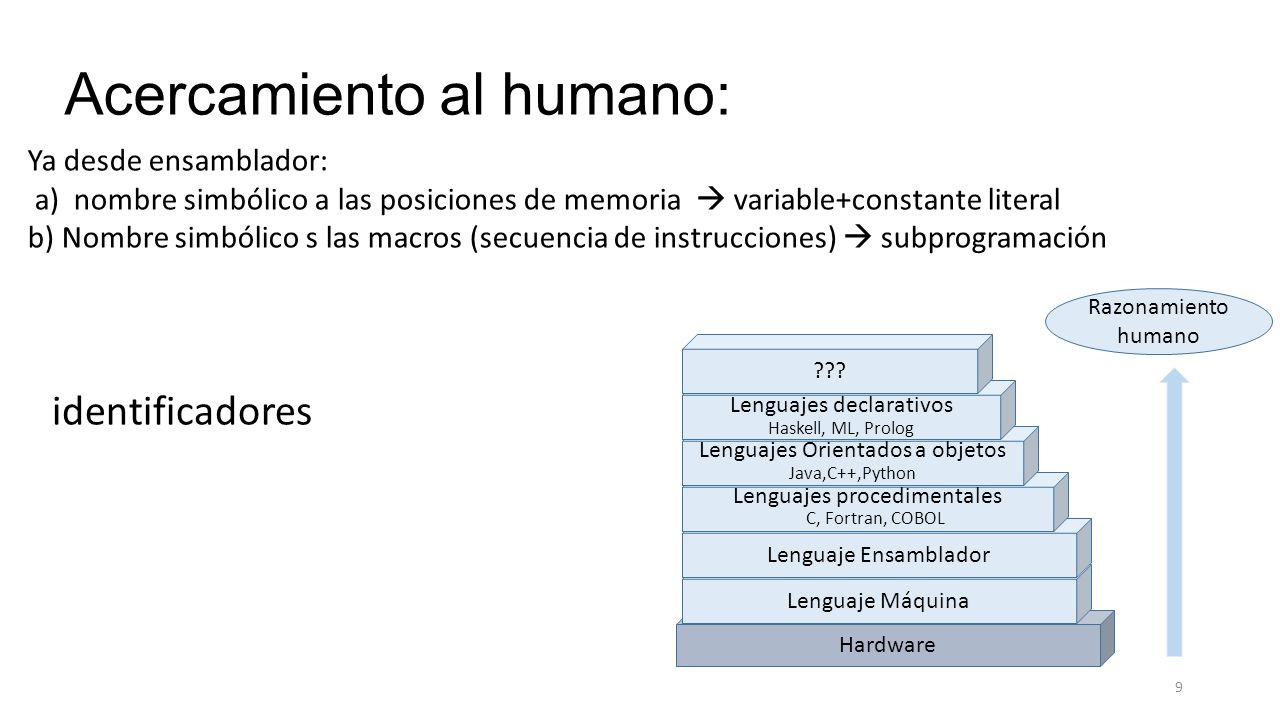 Acercamiento al humano:

Ya desde ensamblador:
a) nombre simbólico a las posiciones de memoria → variable+constante literal
b) Nombre simbólico s las macros (secuencia de instrucciones) → subprogramación

identificadores

Razonamiento humano

???

Lenguajes declarativos
Haskell, ML, Prolog

Lenguajes Orientados a objetos
Java,C++,Python

Lenguajes procedimentales
C, Fortran, COBOL

Lenguaje Ensamblador

Lenguaje Máquina

Hardware

9